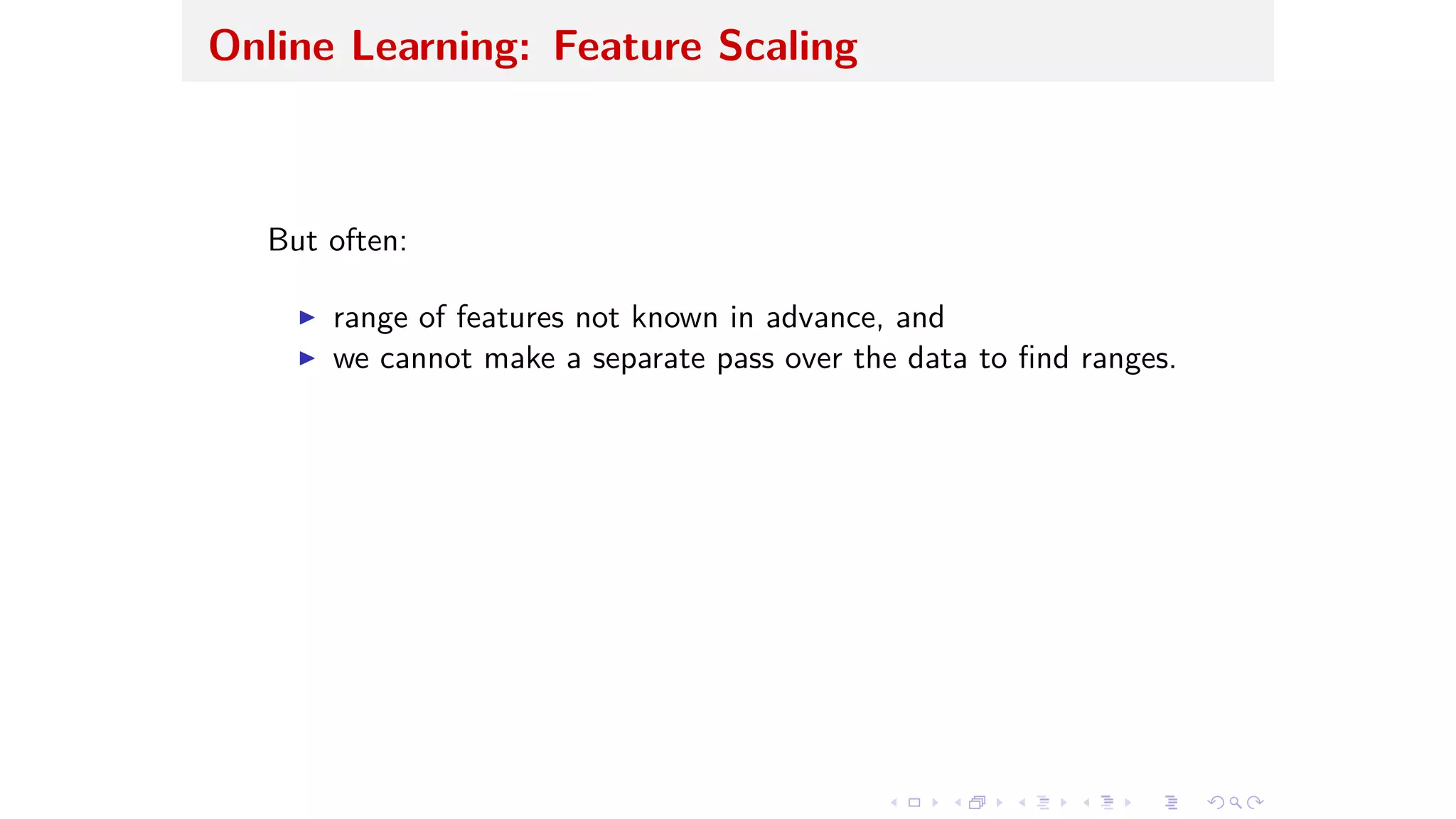 Online Learning: Feature Scaling

But often:

▶ range of features not known in advance, and
▶ we cannot make a separate pass over the data to find ranges.